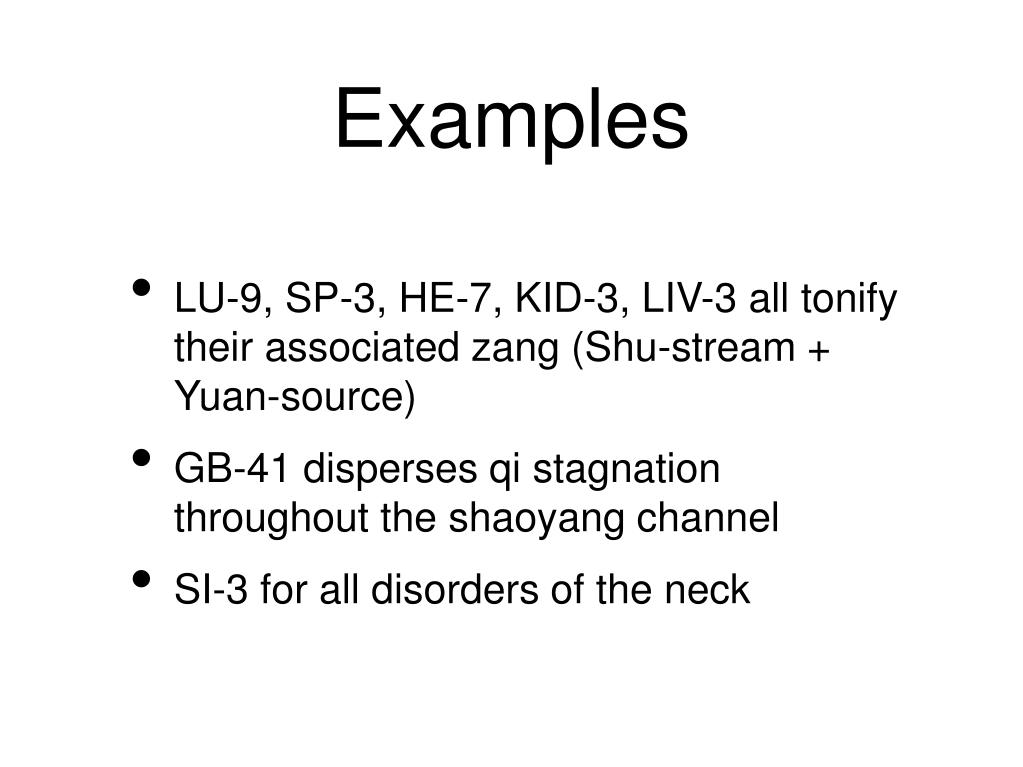 Examples

• LU-9, SP-3, HE-7, KID-3, LIV-3 all tonify their associated zang (Shu-stream + Yuan-source)

• GB-41 disperses qi stagnation throughout the shaoyang channel

• SI-3 for all disorders of the neck